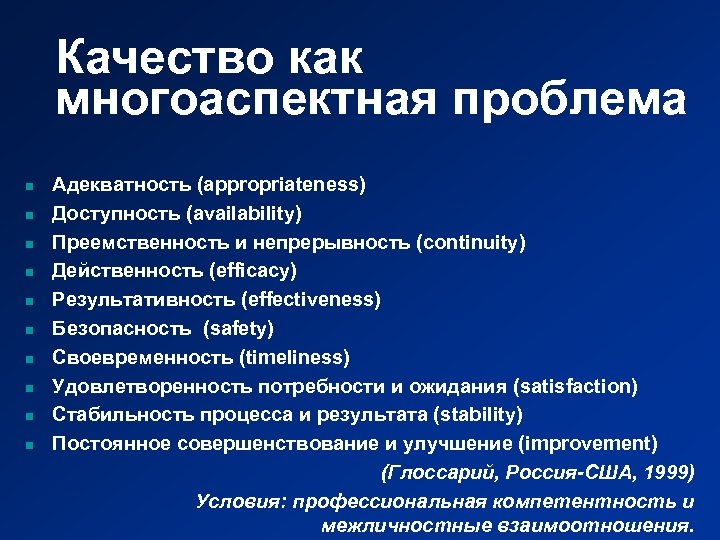 Качество как многоаспектная проблема

- Адекватность (appropriateness)
- Доступность (availability)
- Преемственность и непрерывность (continuity)
- Действенность (efficacy)
- Результативность (effectiveness)
- Безопасность (safety)
- Своевременность (timeliness)
- Удовлетворенность потребности и ожидания (satisfaction)
- Стабильность процесса и результата (stability)
- Постоянное совершенствование и улучшение (improvement)

(Глоссарий, Россия-США, 1999)

Условия: профессиональная компетентность и межличностные взаимоотношения.